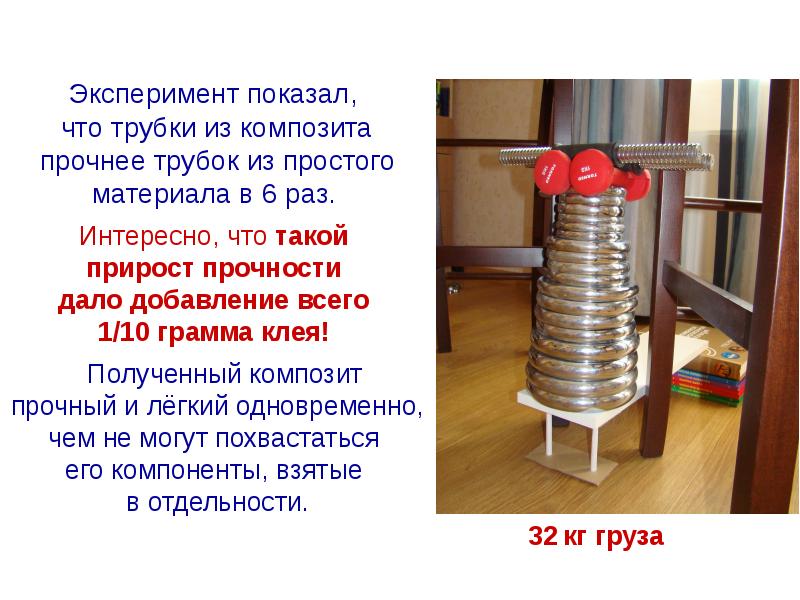 Эксперимент показал, что трубки из композита прочнее трубок из простого материала в 6 раз.

Интересно, что такой прирост прочности дало добавление всего 1/10 грамма клея!

Полученный композит прочный и лёгкий одновременно, чем не могут похвастаться его компоненты, взятые в отдельности.

32 кг груза